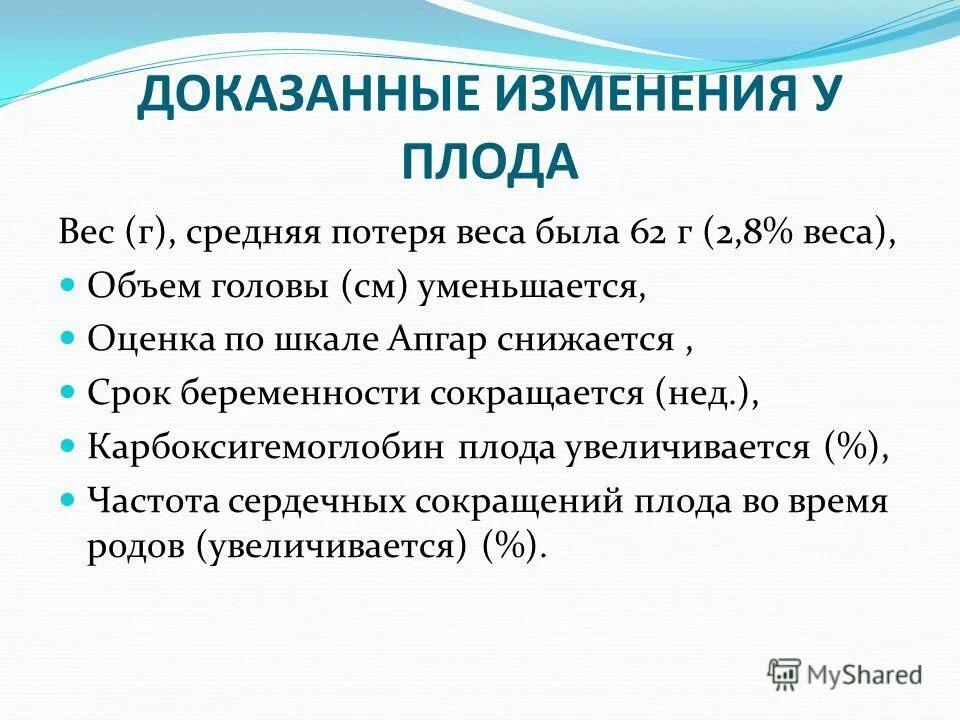 ДОКАЗАННЫЕ ИЗМЕНЕНИЯ У ПЛОДА

Вес (г), средняя потеря веса была 62 г (2,8% веса),

Объем головы (см) уменьшается,

Оценка по шкале Апгар снижается ,

Срок беременности сокращается (нед.),

Карбоксигемоглобин плода увеличивается (%),

Частота сердечных сокращений плода во время родов (увеличивается) (%).

MyShared